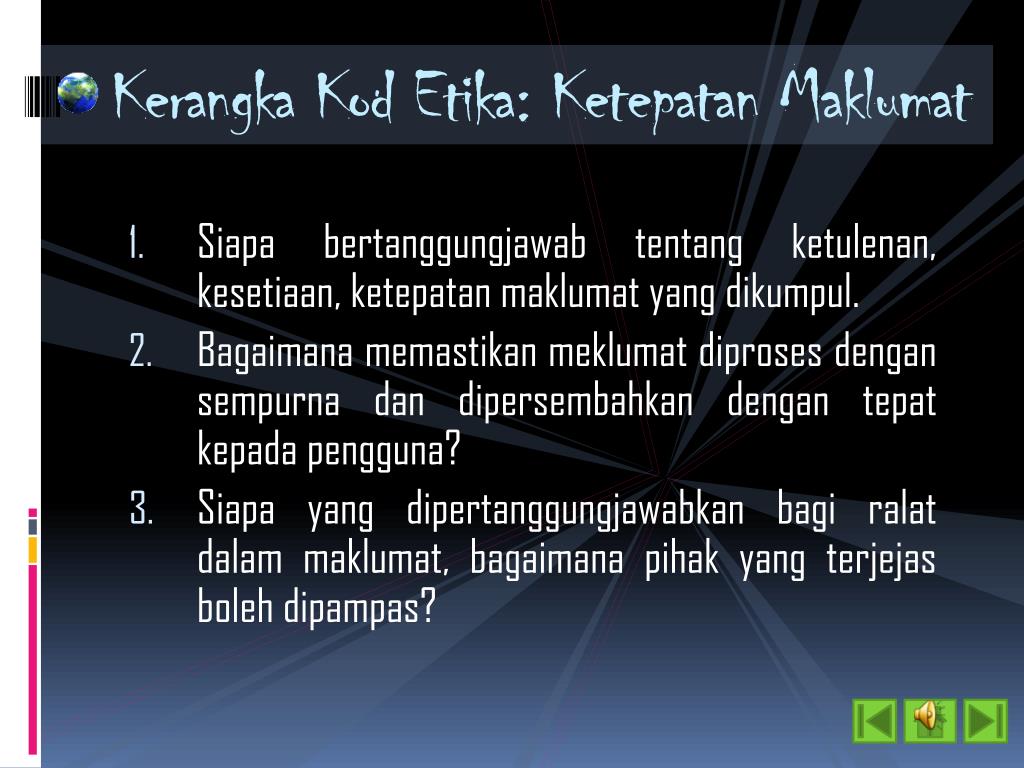 Kerangka Kod Etika: Ketepatan Maklumat

1. Siapa bertanggungjawab tentang ketulenan, kesetiaan, ketepatan maklumat yang dikumpul.
2. Bagaimana memastikan meklumat diproses dengan sempurna dan dipersembahkan dengan tepat kepada pengguna?
3. Siapa yang dipertanggungjawabkan bagi ralat dalam maklumat, bagaimana pihak yang terjejas boleh dipampas?